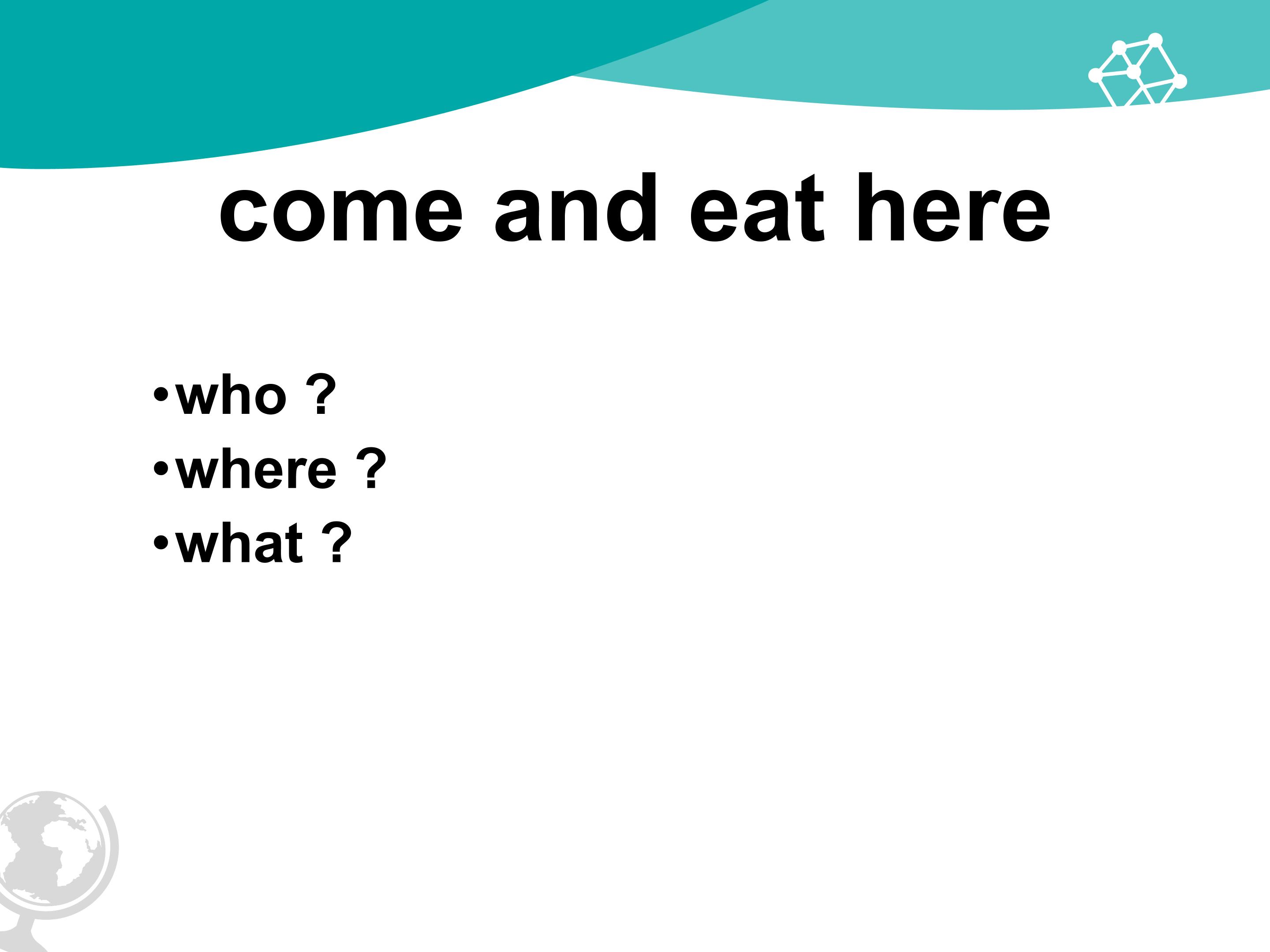 come and eat here

• who ?
• where ?
• what ?